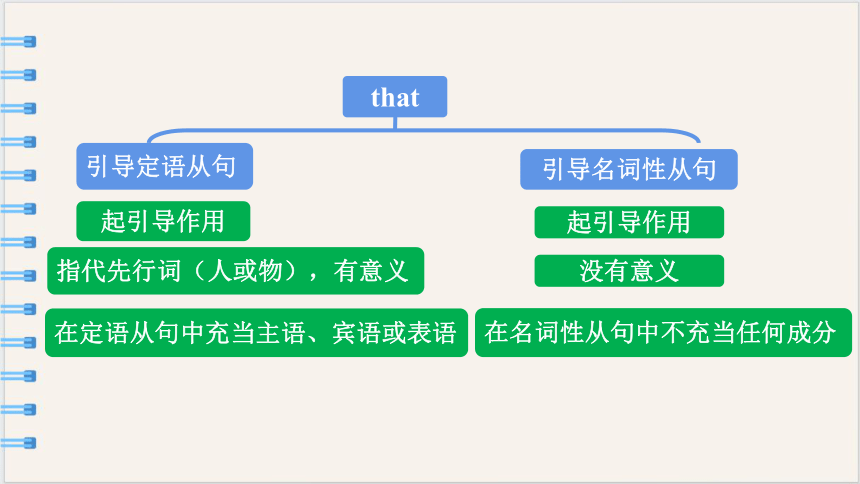 that

引导定语从句

起引导作用

指代先行词（人或物），有意义

在定语从句中充当主语、宾语或表语

引导名词性从句

起引导作用

没有意义

在名词性从句中不充当任何成分